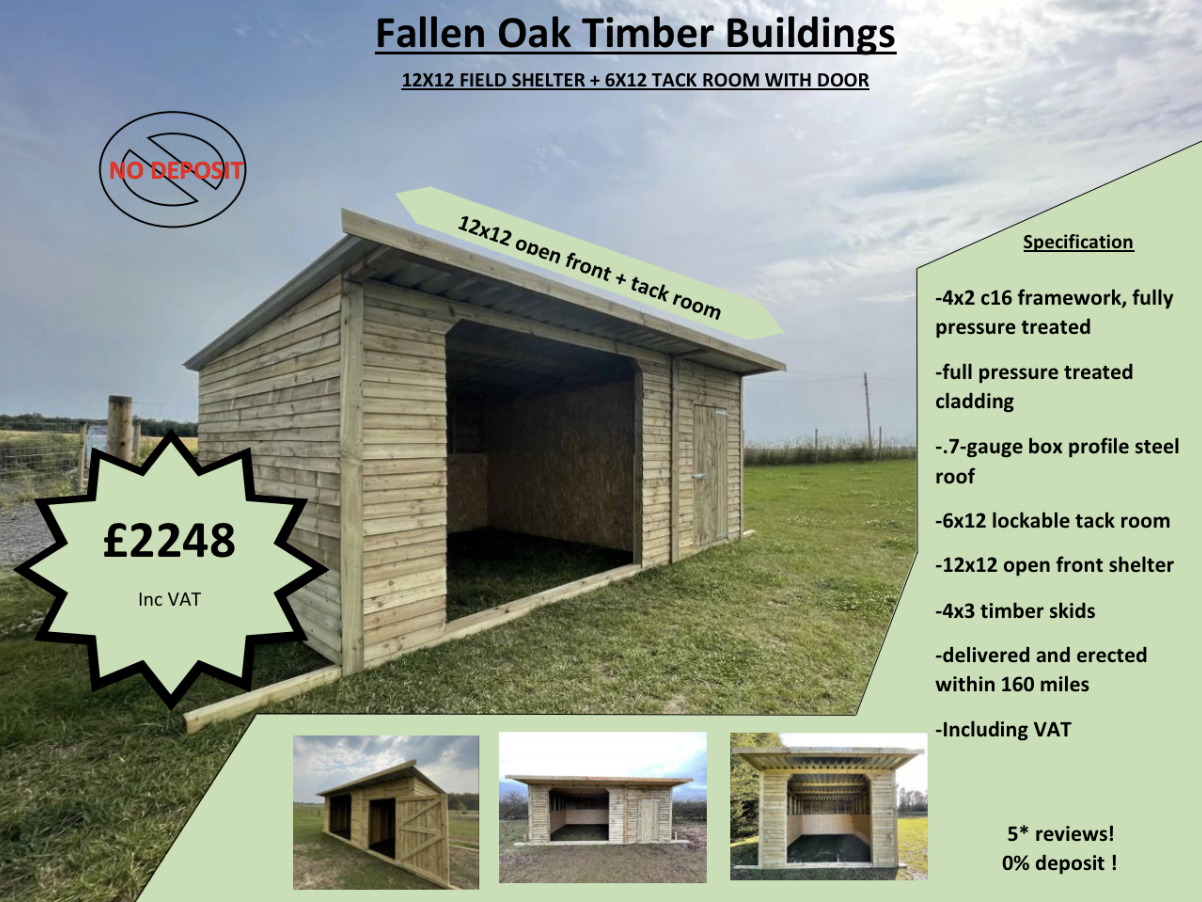 Fallen Oak Timber Buildings

12X12 FIELD SHELTER + 6X12 TACK ROOM WITH DOOR

NO DEPOSIT

12x12 open front + tack room

£2248

Inc VAT

Specification

-4x2 c16 framework, fully pressure treated

-full pressure treated cladding

-.7-gauge box profile steel roof

-6x12 lockable tack room

-12x12 open front shelter

-4x3 timber skids

-delivered and erected within 160 miles

-Including VAT

5* reviews!
0% deposit !